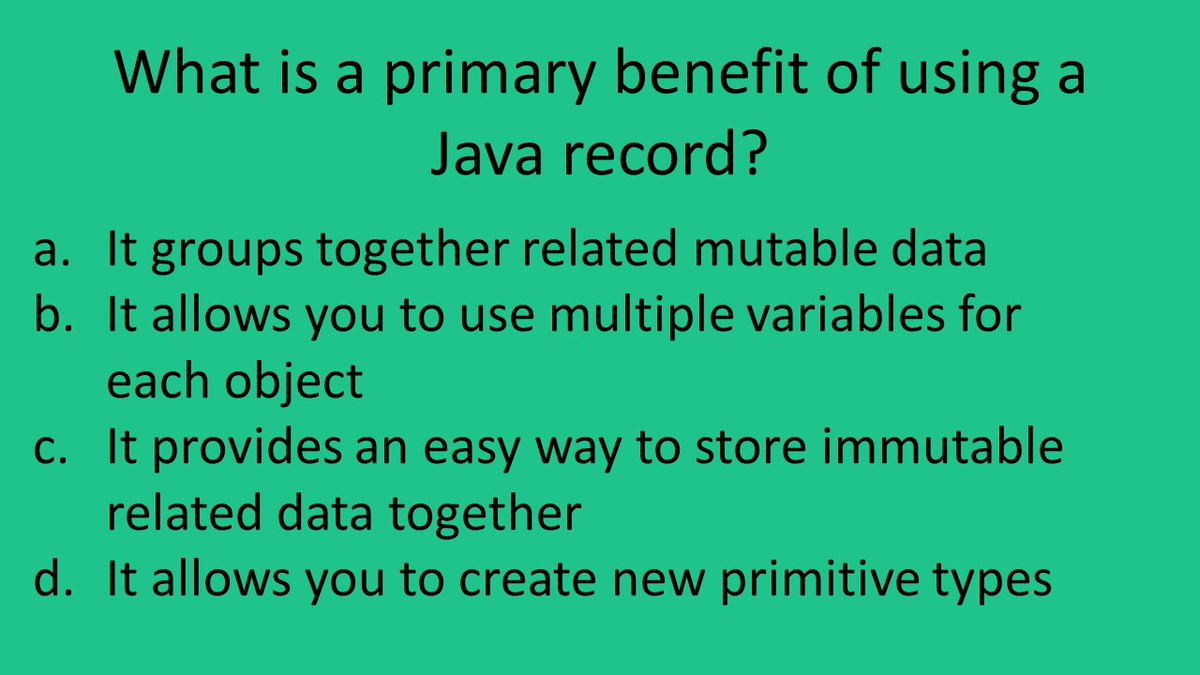 What is a primary benefit of using a Java record?

a. It groups together related mutable data
b. It allows you to use multiple variables for each object
c. It provides an easy way to store immutable related data together
d. It allows you to create new primitive types